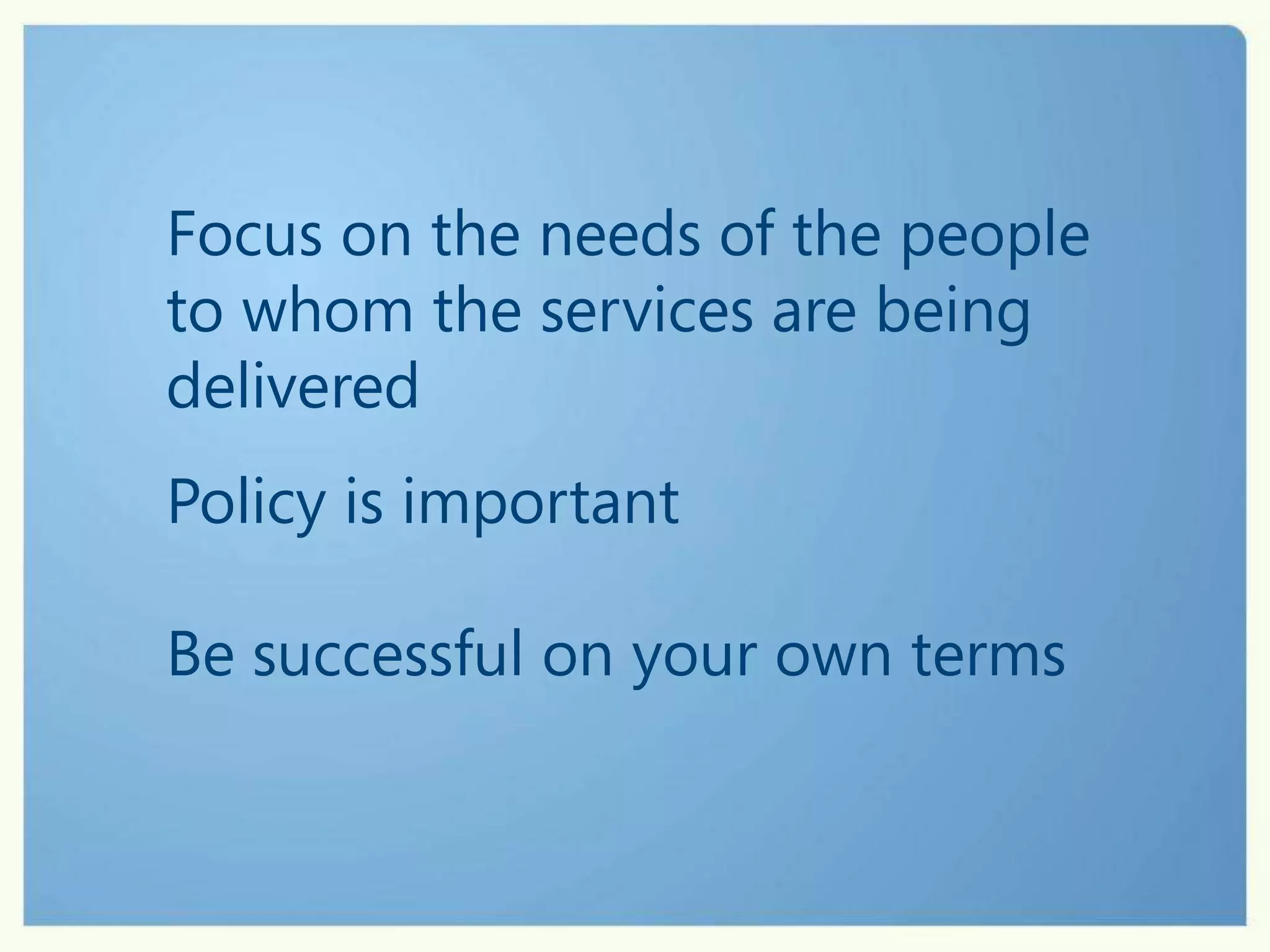 Focus on the needs of the people to whom the services are being delivered

Policy is important

Be successful on your own terms